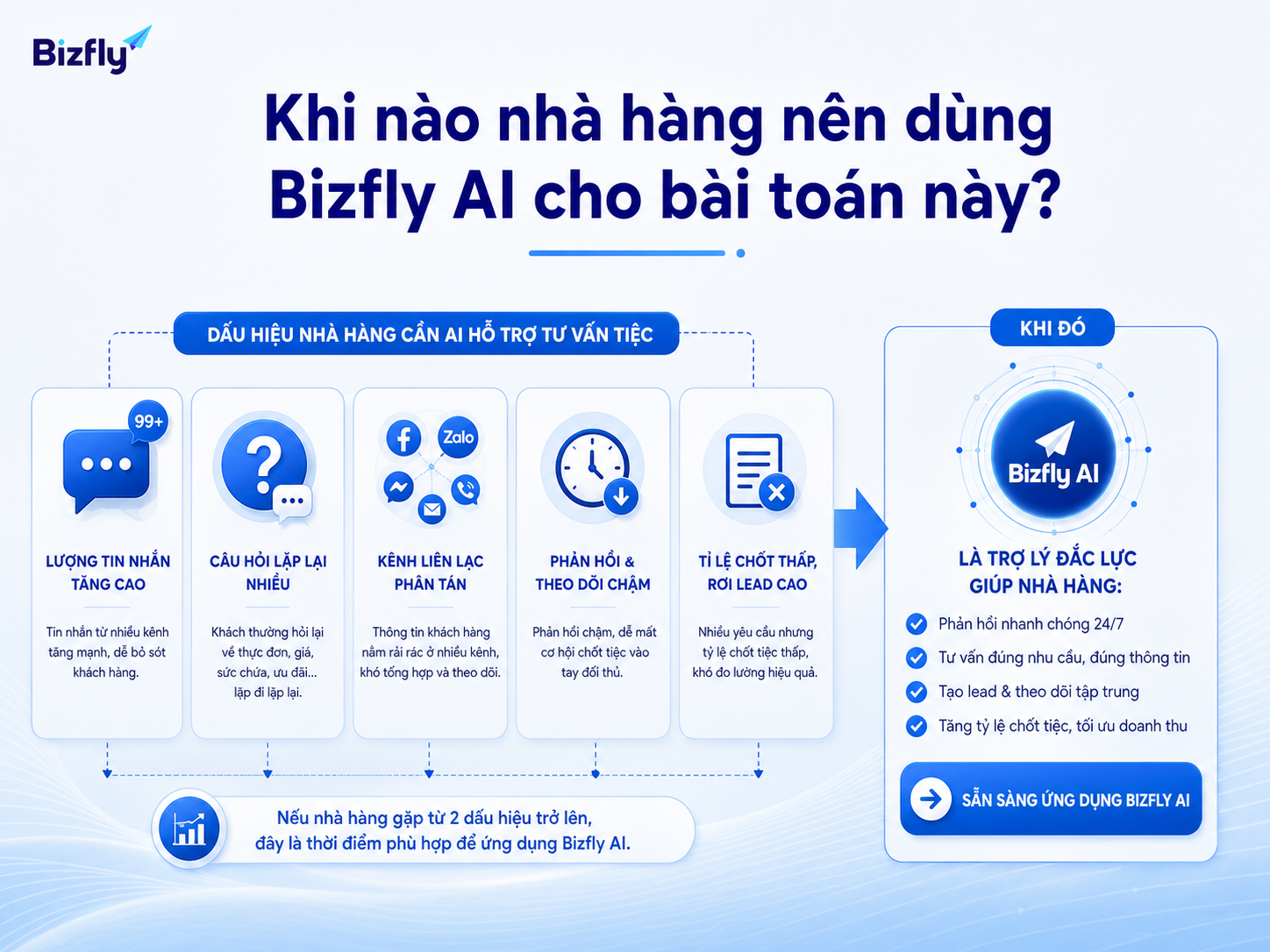 Bizfly

Khi nào nhà hàng nên dùng Bizfly AI cho bài toán này?

DẤU HIỆU NHÀ HÀNG CẦN AI HỖ TRỢ TƯ VẤN TIỆC

99+

LƯỢNG TIN NHẮN TĂNG CAO

Tin nhắn từ nhiều kênh tăng mạnh, dễ bỏ sót khách hàng.

CÂU HỎI LẶP LẠI NHIỀU

Khách thường hỏi lại về thực đơn, giá, sức chứa, ưu đãi... lặp đi lặp lại.

Zalo

KÊNH LIÊN LẠC PHÂN TÁN

Thông tin khách hàng nằm rải rác ở nhiều kênh, khó tổng hợp và theo dõi.

PHẢN HỒI & THEO DÕI CHẬM

Phản hồi chậm, dễ mất cơ hội chốt tiệc vào tay đối thủ.

TỈ LỆ CHỐT THẤP, RƠI LEAD CAO

Nhiều yêu cầu nhưng tỷ lệ chốt tiệc thấp, khó đo lường hiệu quả.

Nếu nhà hàng gặp từ 2 dấu hiệu trở lên, đây là thời điểm phù hợp để ứng dụng Bizfly AI.

KHI ĐÓ

Bizfly AI

LÀ TRỢ LÝ ĐẮC LỰC GIÚP NHÀ HÀNG:

Phản hồi nhanh chóng 24/7

Tư vấn đúng nhu cầu, đúng thông tin

Tạo lead & theo dõi tập trung

Tăng tỷ lệ chốt tiệc, tối ưu doanh thu

SẴN SÀNG ỨNG DỤNG BIZFLY AI